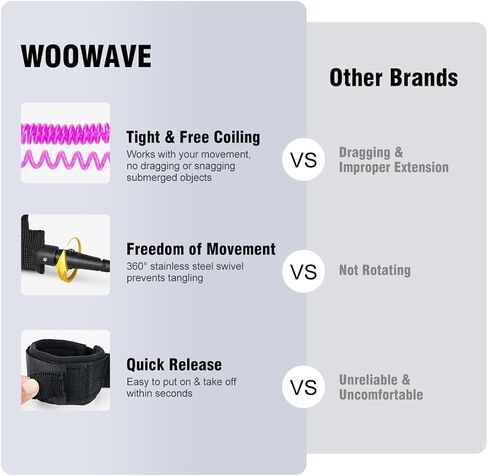 WOOWAVE

Other Brands

Tight & Free Coiling
Works with your movement, no dragging or snagging submerged objects

VS

Dragging & Improper Extension

Freedom of Movement
360° stainless steel swivel prevents tangling

VS

Not Rotating

Quick Release
Easy to put on & take off within seconds

VS

Unreliable & Uncomfortable